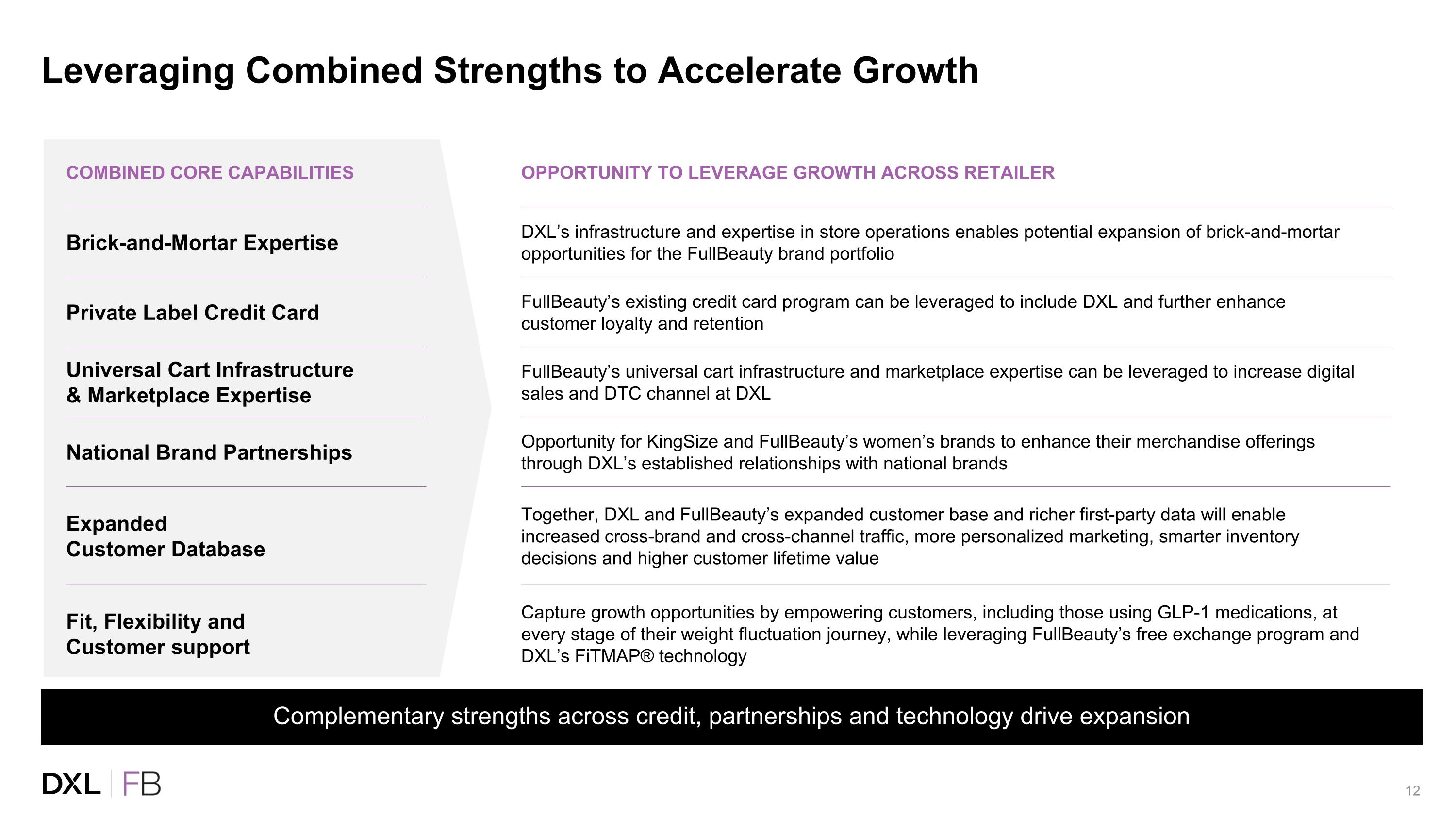 Leveraging Combined Strengths to Accelerate Growth

| COMBINED CORE CAPABILITIES | OPPORTUNITY TO LEVERAGE GROWTH ACROSS RETAILER |
|---|---|
| Brick-and-Mortar Expertise | DXL’s infrastructure and expertise in store operations enables potential expansion of brick-and-mortar opportunities for the FullBeauty brand portfolio |
| Private Label Credit Card | FullBeauty’s existing credit card program can be leveraged to include DXL and further enhance customer loyalty and retention |
| Universal Cart Infrastructure & Marketplace Expertise | FullBeauty’s universal cart infrastructure and marketplace expertise can be leveraged to increase digital sales and DTC channel at DXL |
| National Brand Partnerships | Opportunity for KingSize and FullBeauty’s women’s brands to enhance their merchandise offerings through DXL’s established relationships with national brands |
| Expanded Customer Database | Together, DXL and FullBeauty’s expanded customer base and richer first-party data will enable increased cross-brand and cross-channel traffic, more personalized marketing, smarter inventory decisions and higher customer lifetime value |
| Fit, Flexibility and Customer support | Capture growth opportunities by empowering customers, including those using GLP-1 medications, at every stage of their weight fluctuation journey, while leveraging FullBeauty’s free exchange program and DXL’s FiTMAP® technology |

Complementary strengths across credit, partnerships and technology drive expansion

DXL | FB

12